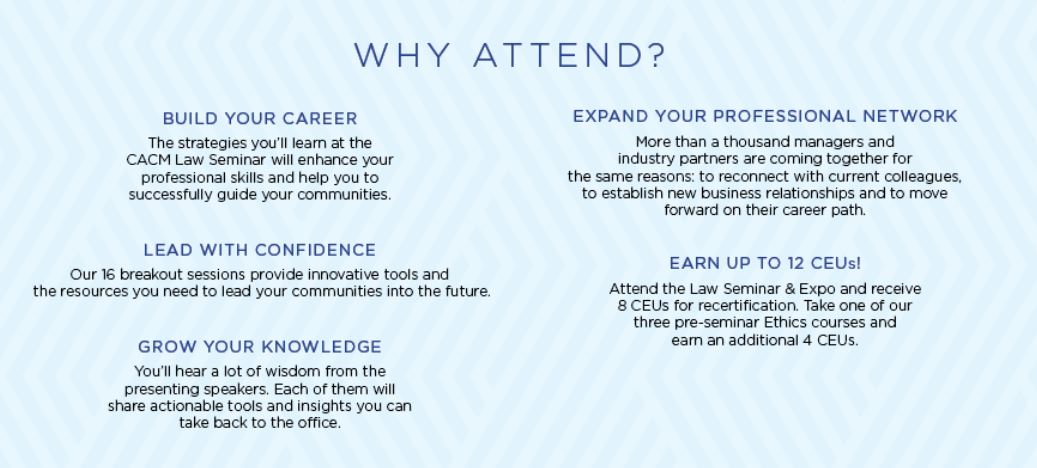 WHY ATTEND?

BUILD YOUR CAREER

The strategies you'll learn at the CACM Law Seminar will enhance your professional skills and help you to successfully guide your communities.

LEAD WITH CONFIDENCE

Our 16 breakout sessions provide innovative tools and the resources you need to lead your communities into the future.

GROW YOUR KNOWLEDGE

You'll hear a lot of wisdom from the presenting speakers. Each of them will share actionable tools and insights you can take back to the office.

EXPAND YOUR PROFESSIONAL NETWORK

More than a thousand managers and industry partners are coming together for the same reasons: to reconnect with current colleagues, to establish new business relationships and to move forward on their career path.

EARN UP TO 12 CEUs!

Attend the Law Seminar & Expo and receive 8 CEUs for recertification. Take one of our three pre-seminar Ethics courses and earn an additional 4 CEUs.